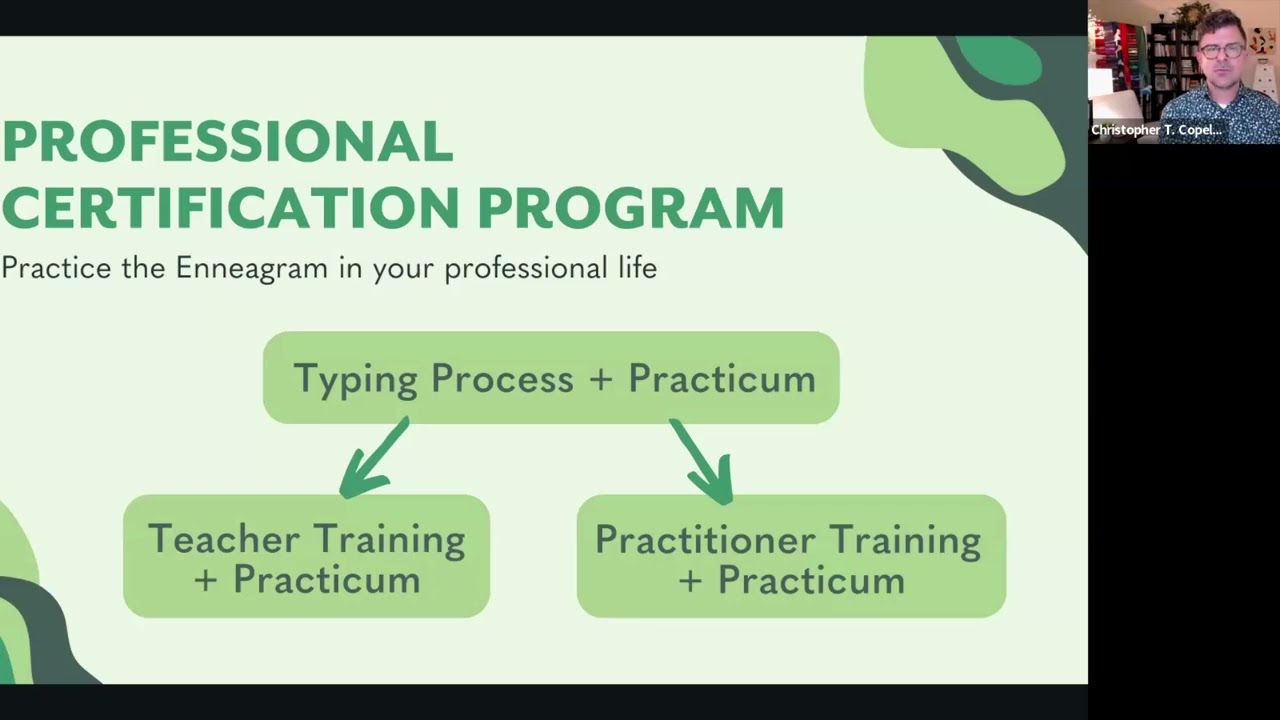 PROFESSIONAL CERTIFICATION PROGRAM

Practice the Enneagram in your professional life

Typing Process + Practicum

Teacher Training + Practicum

Practitioner Training + Practicum

Christopher T. Copel...